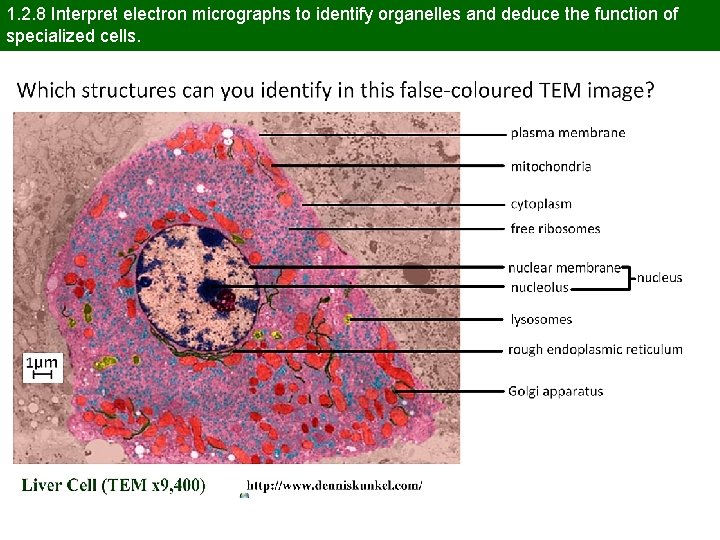 1.2.8 Interpret electron micrographs to identify organelles and deduce the function of specialized cells.

Which structures can you identify in this false-coloured TEM image?

plasma membrane

mitochondria

cytoplasm

free ribosomes

nuclear membrane

nucleolus

nucleus

lysosomes

rough endoplasmic reticulum

Golgi apparatus

1μm

Liver Cell (TEM x9,400)

http://www.denniskunkel.com/